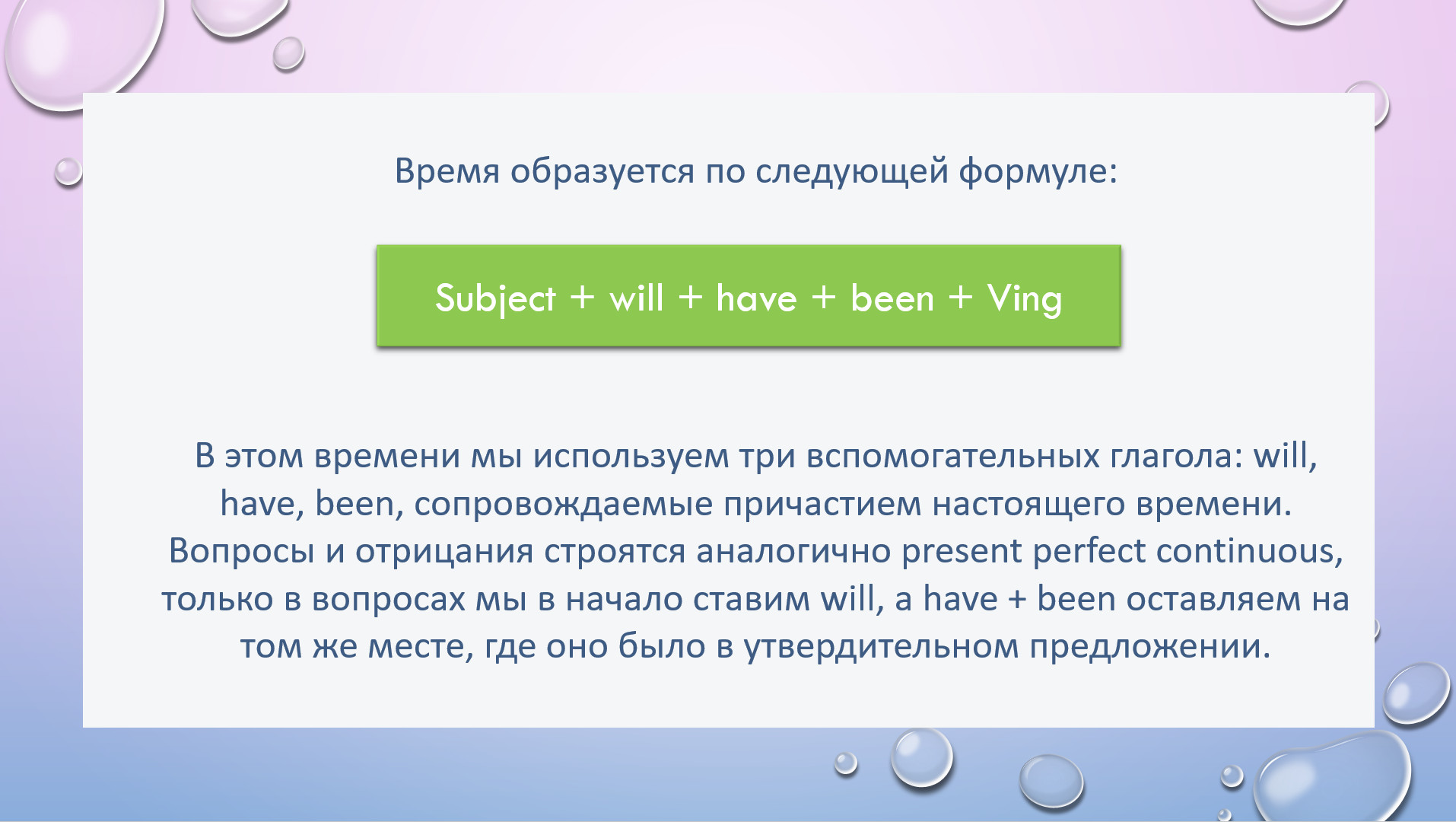 Время образуется по следующей формуле:

Subject + will + have + been + Ving

В этом времени мы используем три вспомогательных глагола: will, have, been, сопровождаемые причастием настоящего времени. Вопросы и отрицания строятся аналогично present perfect continuous, только в вопросах мы в начало ставим will, а have + been оставляем на том же месте, где оно было в утвердительном предложении.